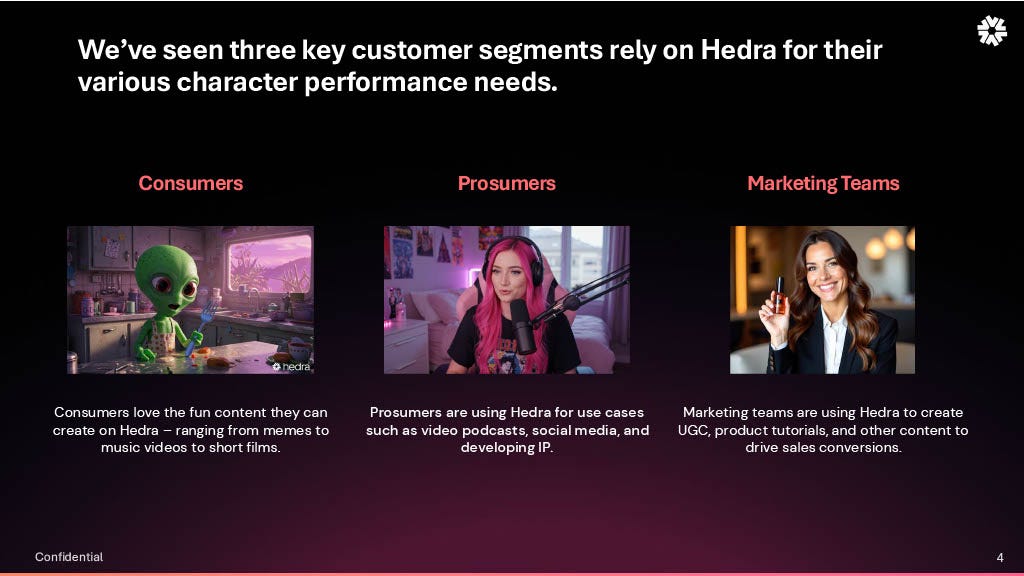 We've seen three key customer segments rely on Hedra for their various character performance needs.

Consumers

hedra

Consumers love the fun content they can create on Hedra – ranging from memes to music videos to short films.

Prosumers

Prosumers are using Hedra for use cases such as video podcasts, social media, and developing IP.

Marketing Teams

Marketing teams are using Hedra to create UGC, product tutorials, and other content to drive sales conversions.

Confidential

4